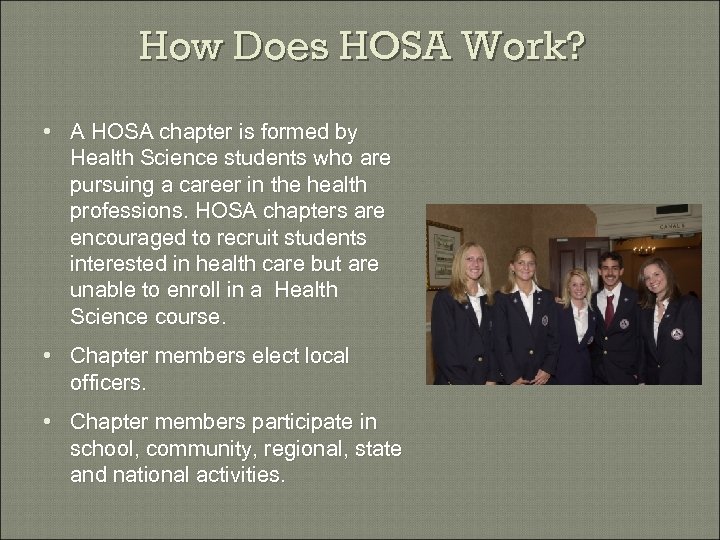 How Does HOSA Work?

• A HOSA chapter is formed by Health Science students who are pursuing a career in the health professions. HOSA chapters are encouraged to recruit students interested in health care but are unable to enroll in a Health Science course.

• Chapter members elect local officers.

• Chapter members participate in school, community, regional, state and national activities.

CANALS